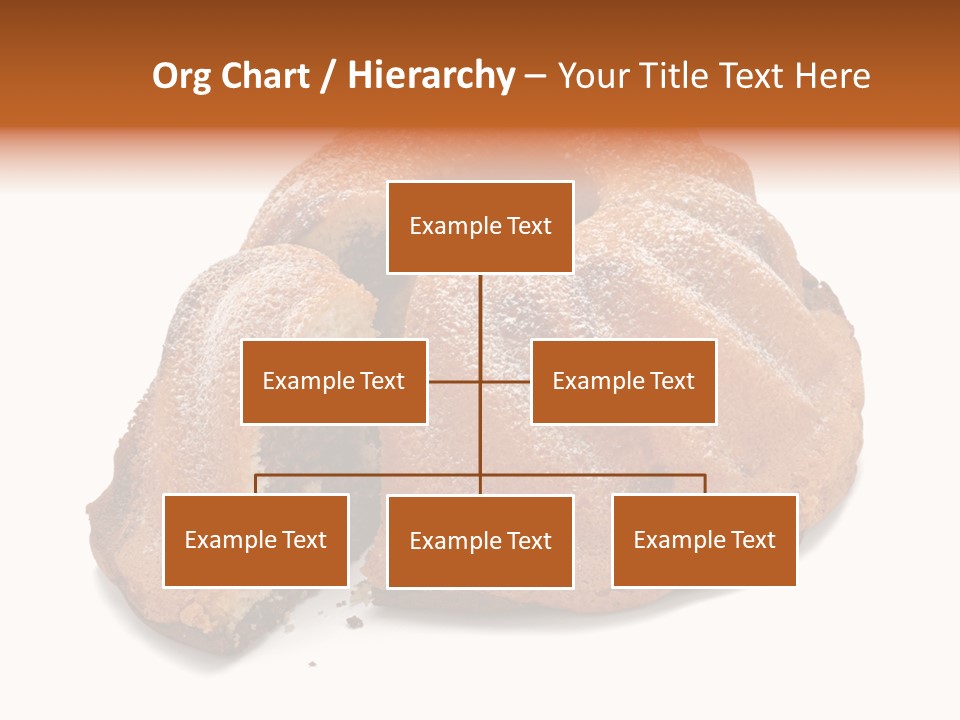 Org Chart / Hierarchy – Your Title Text Here

Example Text

Example Text

Example Text

Example Text

Example Text

Example Text